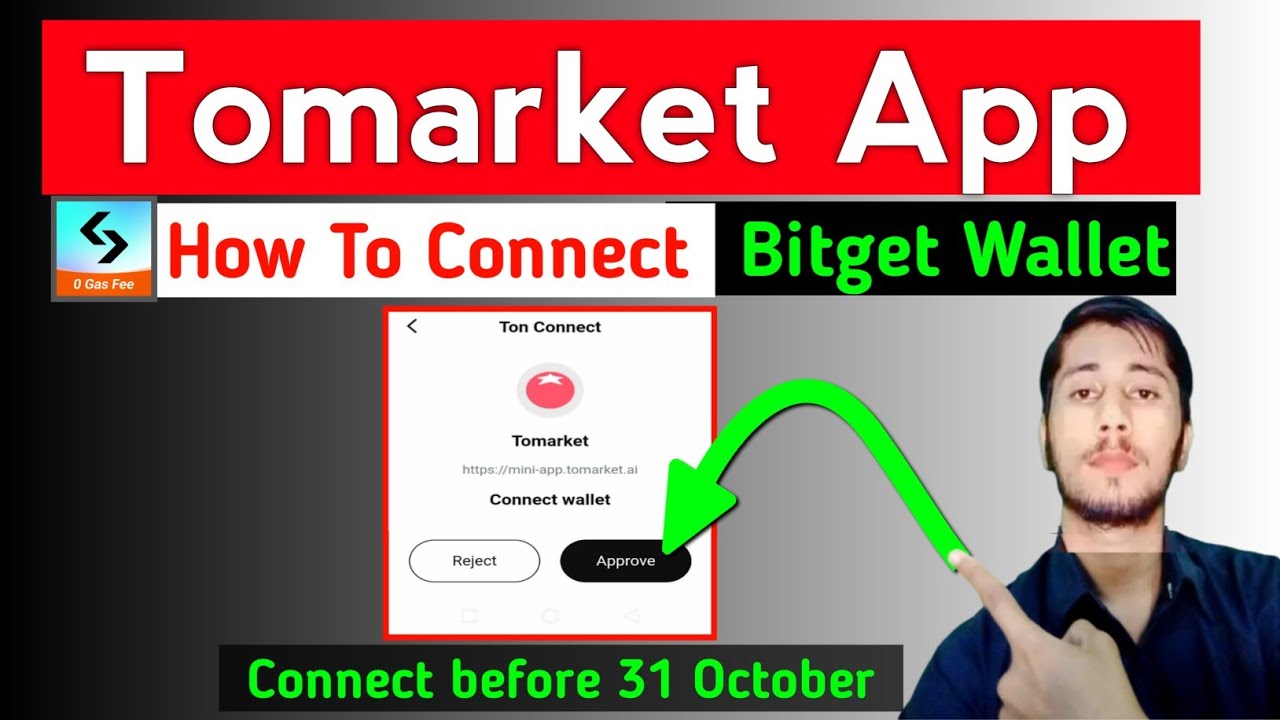 Tomarket App

0 Gas Fee

How To Connect Bitget Wallet

Ton Connect

Tomarket

https://mini-app.tomarket.ai

Connect wallet

Reject

Approve

Connect before 31 October